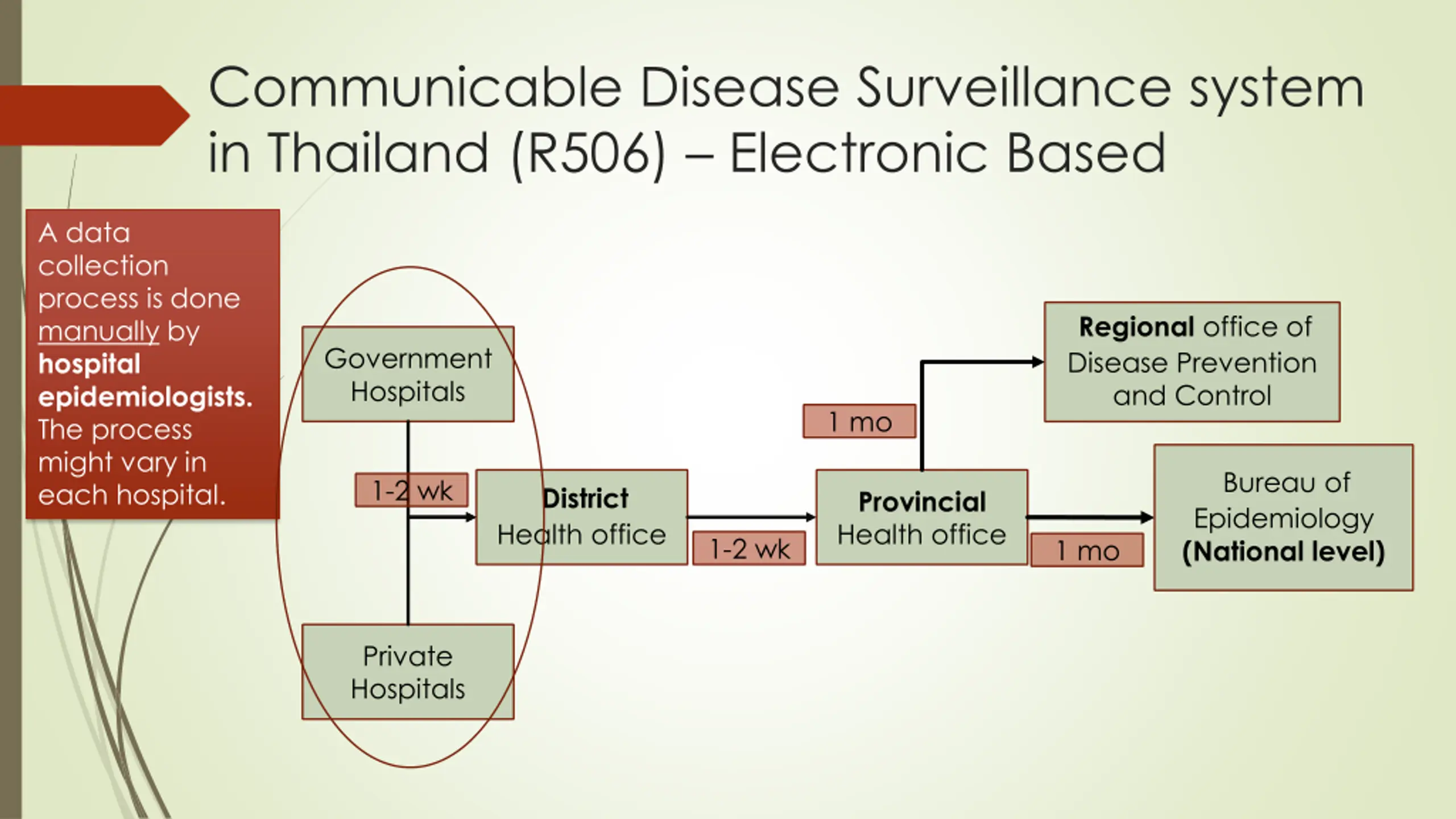 Communicable Disease Surveillance system in Thailand (R506) – Electronic Based

A data collection process is done manually by hospital epidemiologists. The process might vary in each hospital.

Government Hospitals

Private Hospitals

1-2 wk

District Health office

1-2 wk

Provincial Health office

1 mo

Regional office of Disease Prevention and Control

1 mo

Bureau of Epidemiology (National level)